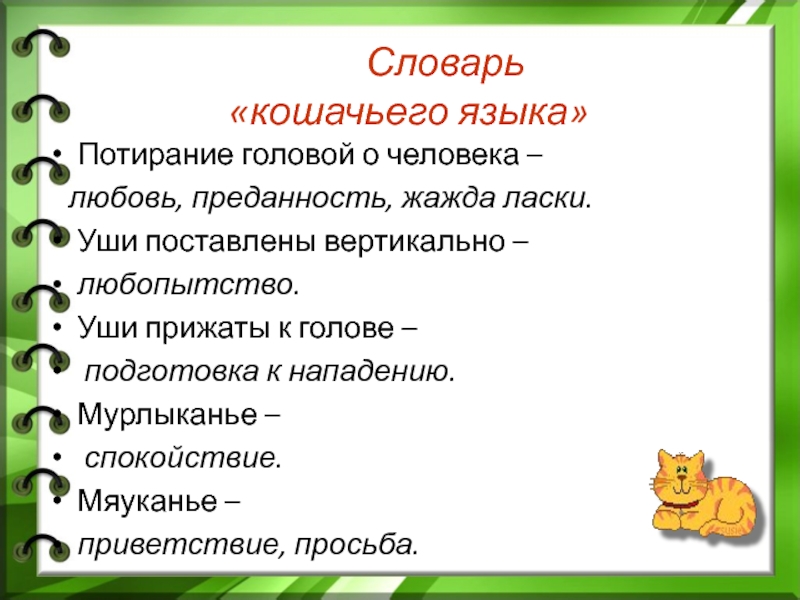 Словарь
«кошачьего языка»

• Потирание головой о человека –
любовь, преданность, жажда ласки.
• Уши поставлены вертикально –
• любопытство.
• Уши прижаты к голове –
• подготовка к нападению.
• Мурлыканье –
• спокойствие.
• Мяуканье –
• приветствие, просьба.